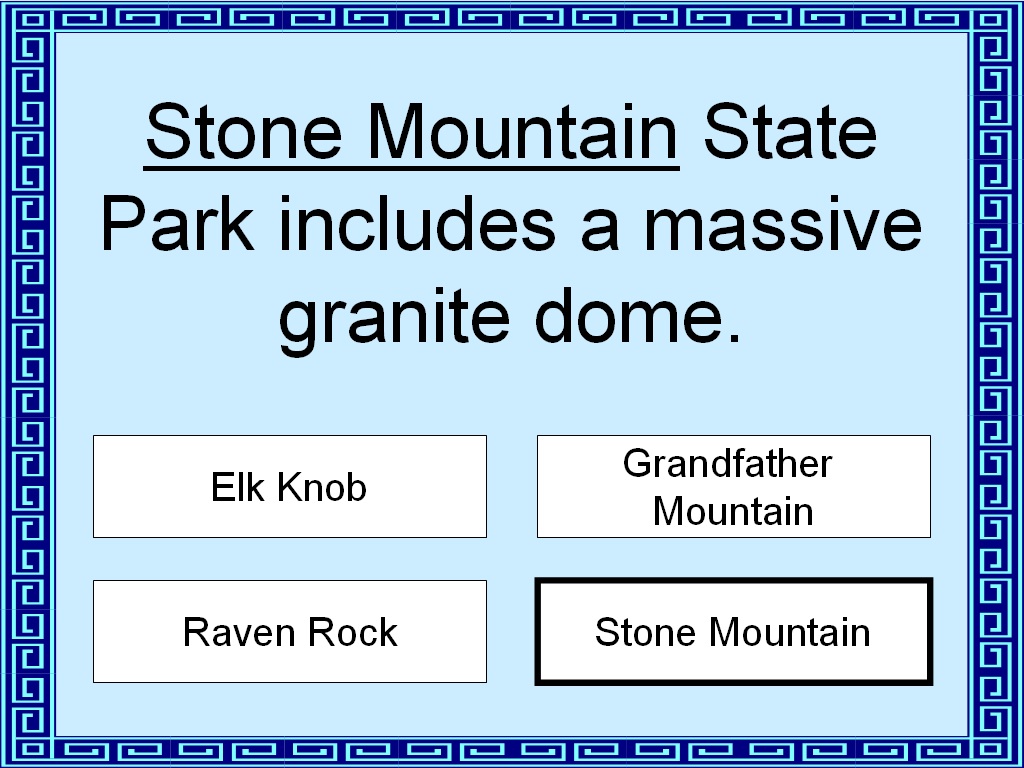 Stone Mountain State Park includes a massive granite dome.

Elk Knob

Grandfather Mountain

Raven Rock

Stone Mountain